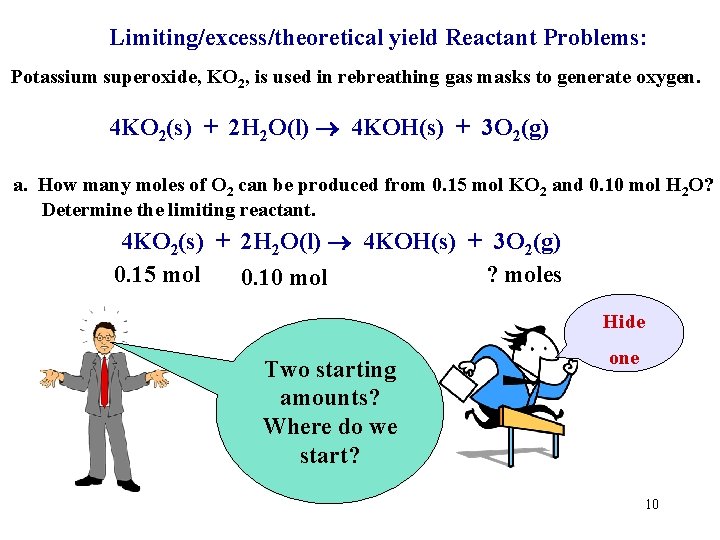 Limiting/excess/theoretical yield Reactant Problems:

Potassium superoxide, $KO_2$, is used in rebreathing gas masks to generate oxygen.

$4KO_2(s) + 2H_2O(l) \rightarrow 4KOH(s) + 3O_2(g)$

a. How many moles of $O_2$ can be produced from 0.15 mol $KO_2$ and 0.10 mol $H_2O$? Determine the limiting reactant.

$4KO_2(s) + 2H_2O(l) \rightarrow 4KOH(s) + 3O_2(g)$

0.15 mol 0.10 mol ? moles

Two starting amounts? Where do we start?

Hide one

10